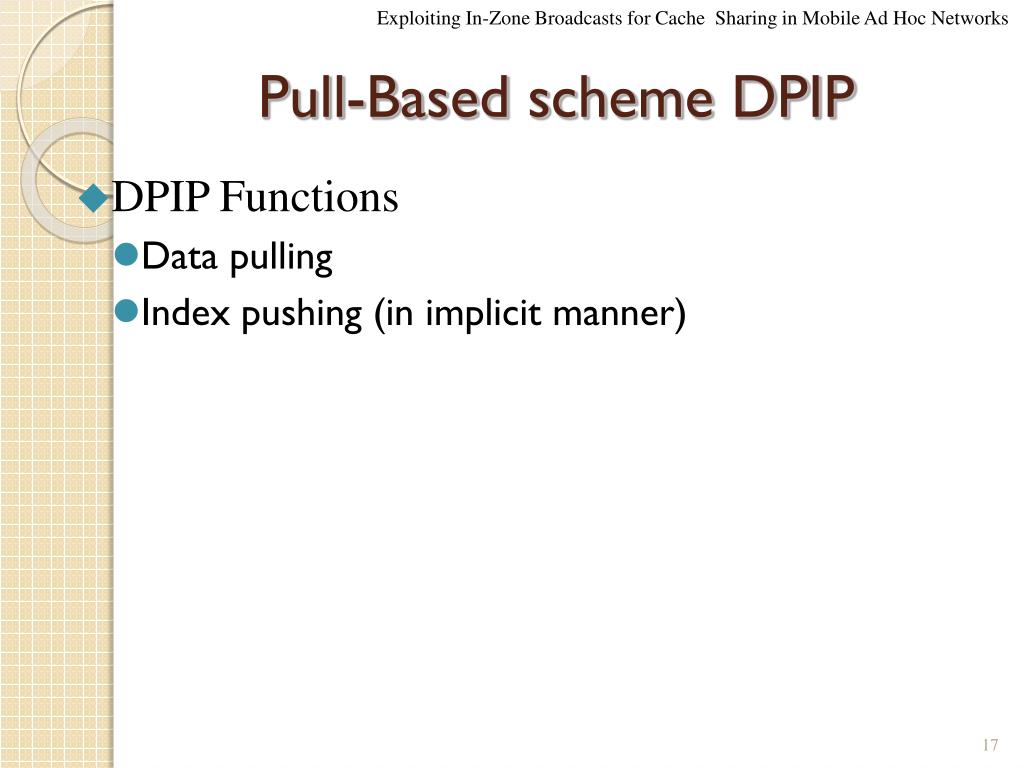 Exploiting In-Zone Broadcasts for Cache Sharing in Mobile Ad Hoc Networks

Pull-Based scheme DPIP

DPIP Functions

Data pulling

Index pushing (in implicit manner)

17